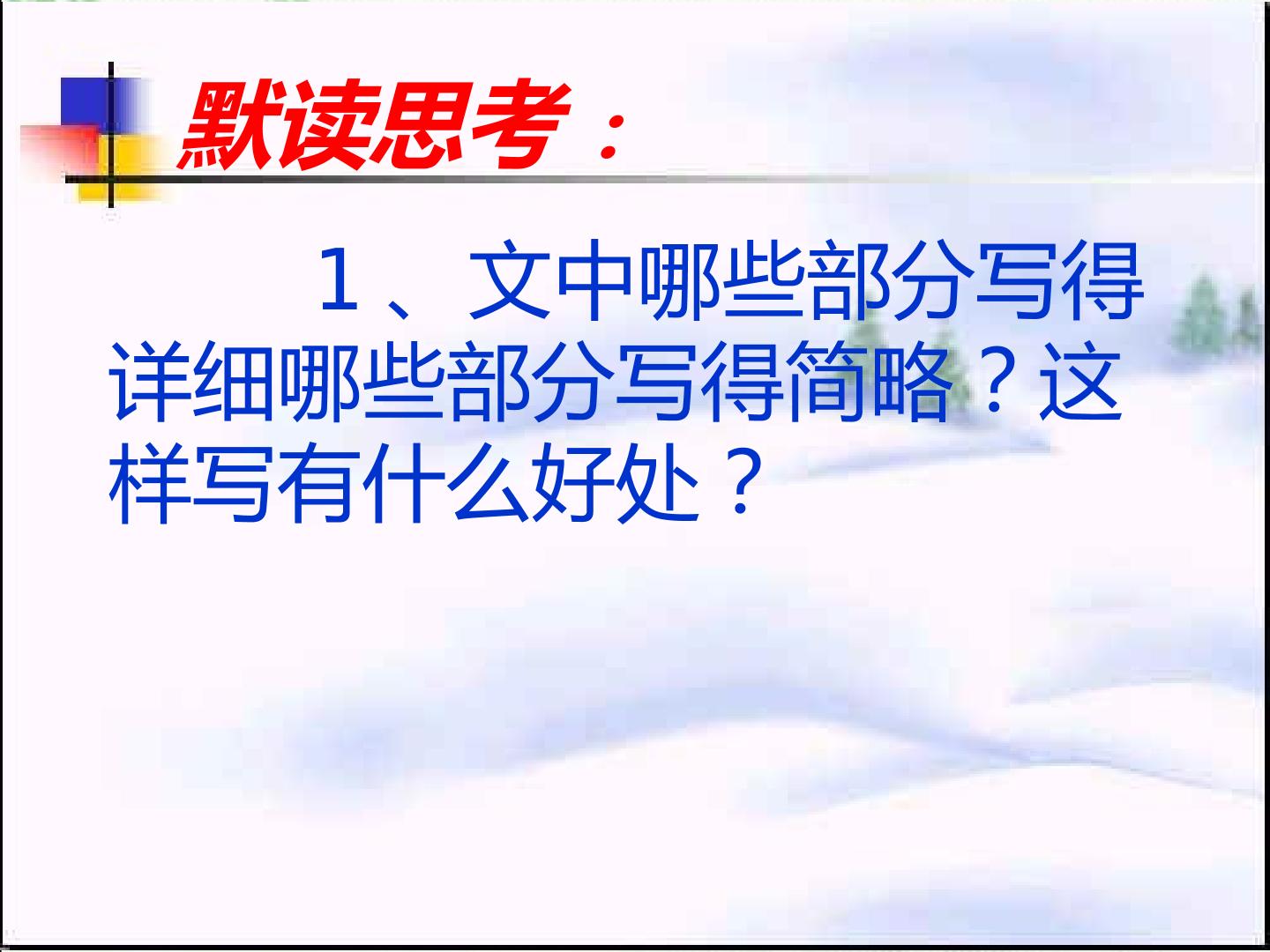 默读思考：

1、文中哪些部分写得详细哪些部分写得简略？这样写有什么好处？